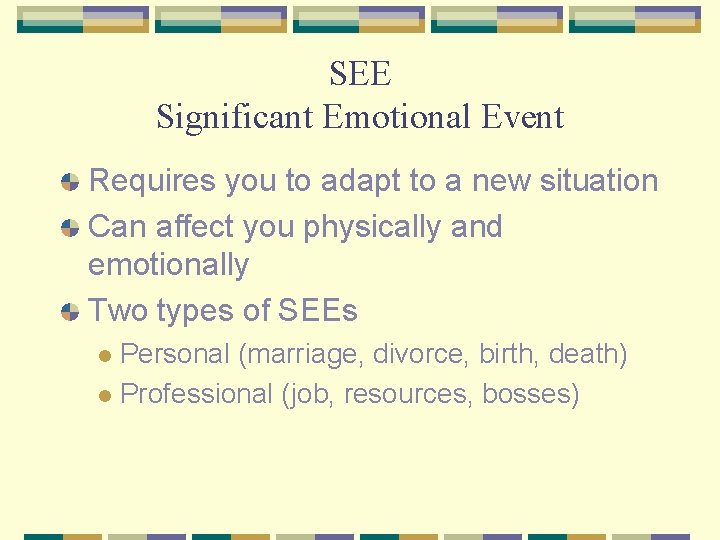 SEE
Significant Emotional Event

Requires you to adapt to a new situation

Can affect you physically and emotionally

Two types of SEEs

Personal (marriage, divorce, birth, death)

Professional (job, resources, bosses)